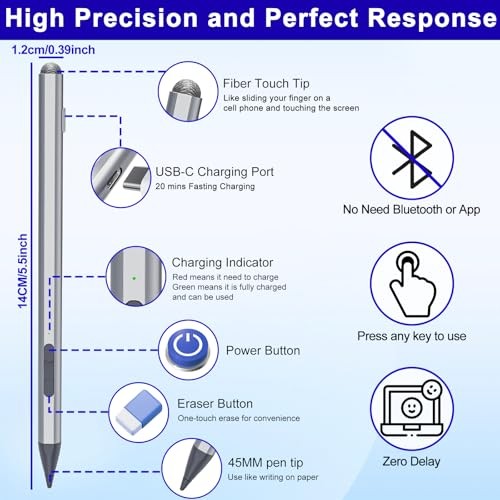 High Precision and Perfect Response

1.2cm/0.39inch

14CM/5.5inch

Fiber Touch Tip
Like sliding your finger on a cell phone and touching the screen

USB-C Charging Port
20 mins Fasting Charging

Charging Indicator
Red means it need to charge
Green means it is fully charged and can be used

Power Button

Eraser Button
One-touch erase for convenience

45MM pen tip
Use like writing on paper

No Need Bluetooth or App

Press any key to use

Zero Delay